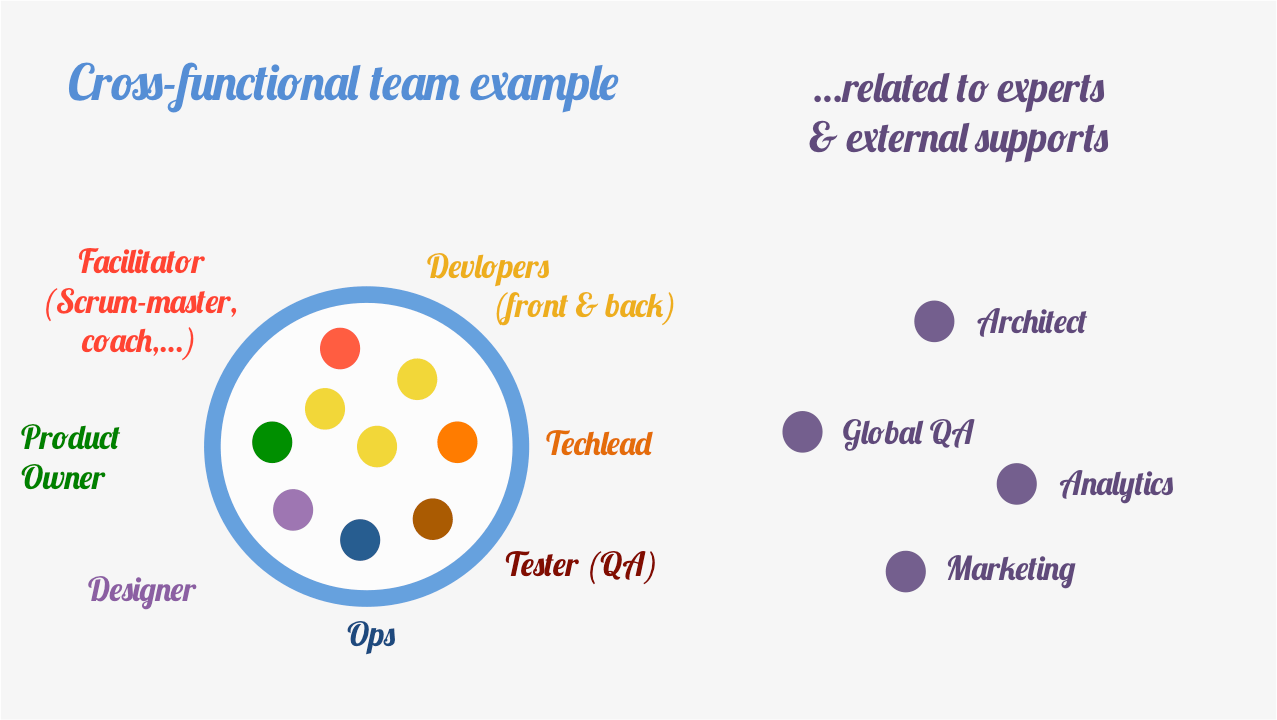 Cross-functional team example

...related to experts & external supports

Facilitator (Scrum-master, coach,...)

Devlopers (front & back)

Product Owner

Techlead

Tester (QA)

Designer

Ops

Architect

Global QA

Analytics

Marketing